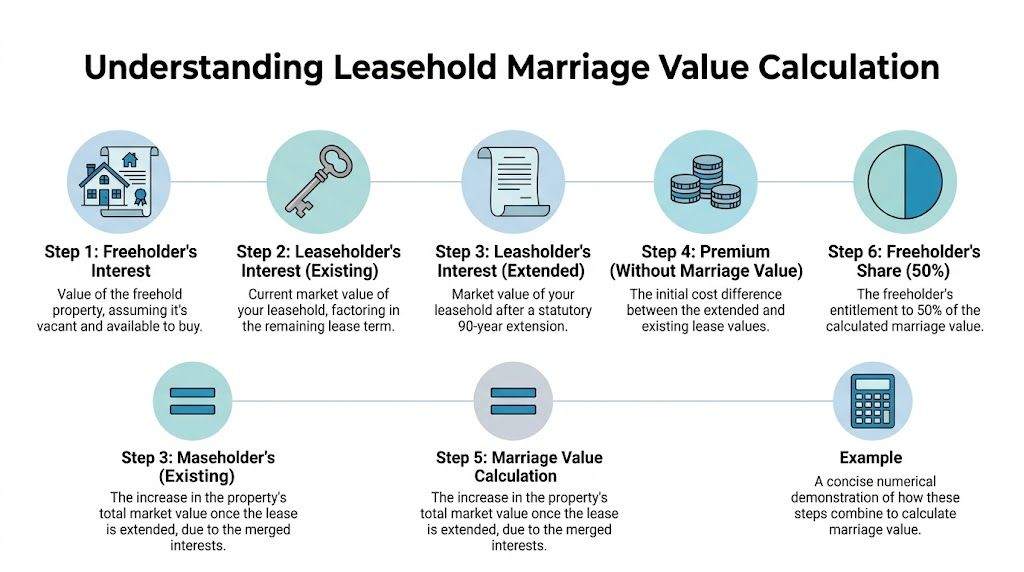 Understanding Leasehold Marriage Value Calculation

Step 1: Freeholder's Interest
Value of the freehold property, assuming it's vacant and available to buy.

Step 2: Leaseholder's Interest (Existing)
Current market value of your leasehold, factoring in the remaining lease term.

Step 3: Leasholder's Interest (Extended)
Market value of your leasehold after a statutory 90-year extension.

Step 4: Premium (Without Marriage Value)
The initial cost difference between the extended and existing lease values.

Step 6: Freeholder's Share (50%)
The freeholder's entitlement to 50% of the calculated marriage value.

Step 3: Maseholder's (Existing)
The increase in the property's total market value once the lease is extended, due to the merged interests.

Step 5: Marriage Value Calculation
The increase in the property's total market value once the lease is extended, due to the merged interests.

Example
A concise numerical demonstration of how these steps combine to calculate marriage value.